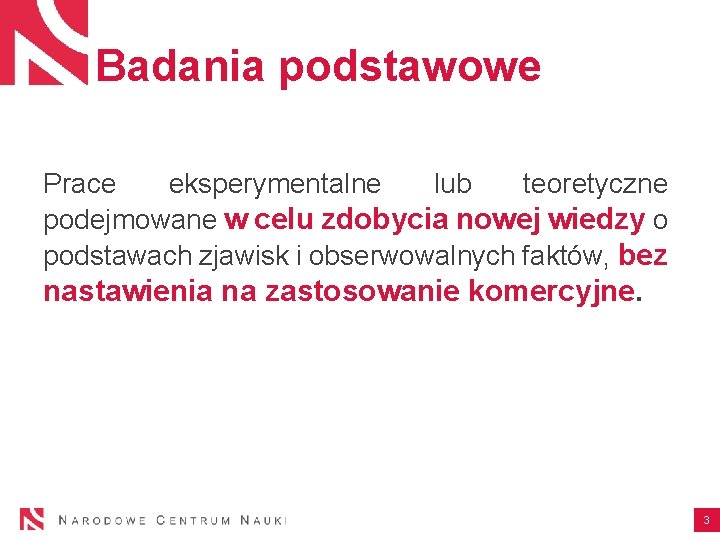 Badania podstawowe

Prace eksperymentalne lub teoretyczne podejmowane w celu zdobycia nowej wiedzy o podstawach zjawisk i obserwowalnych faktów, bez nastawienia na zastosowanie komercyjne.

NARODOWE CENTRUM NAUKI

3